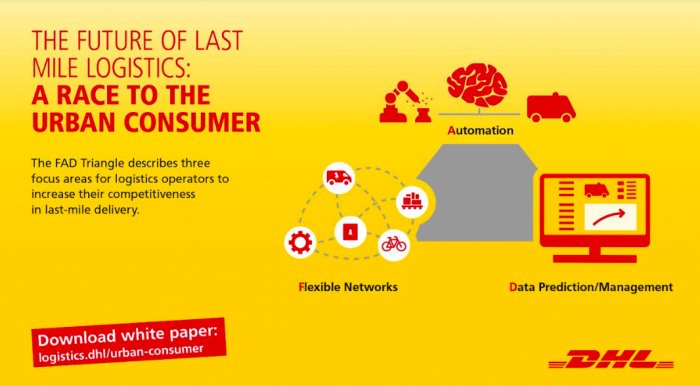 THE FUTURE OF LAST MILE LOGISTICS:
A RACE TO THE URBAN CONSUMER

The FAD Triangle describes three focus areas for logistics operators to increase their competitiveness in last-mile delivery.

Automation

Flexible Networks

Data Prediction/Management

Download white paper:
logistics.dhl/urban-consumer

DHL